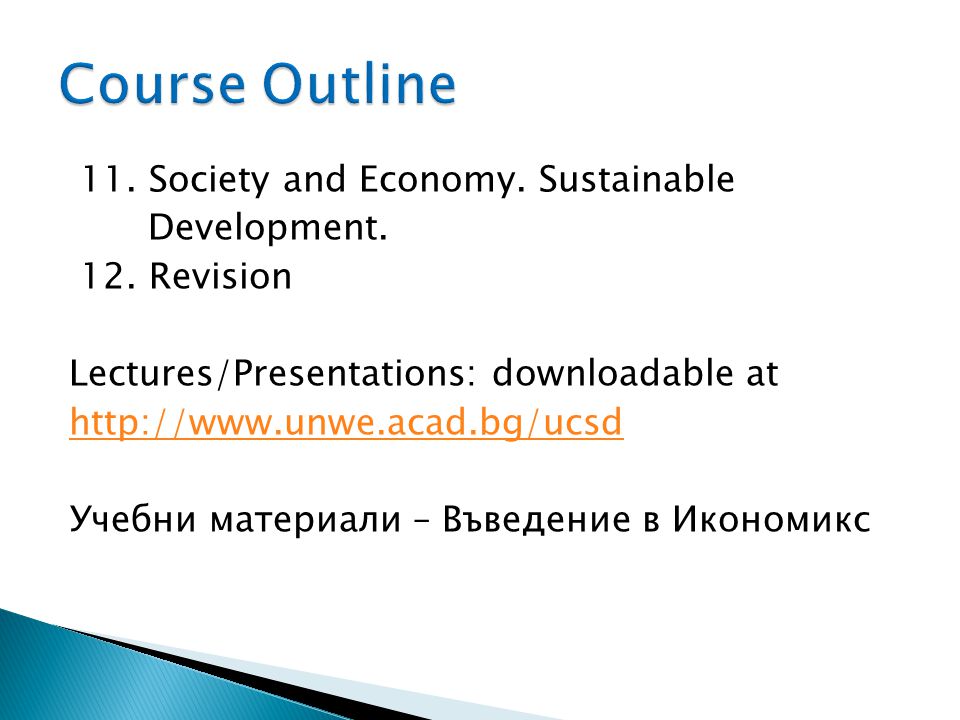 Course Outline

11. Society and Economy. Sustainable Development.
12. Revision

Lectures/Presentations: downloadable at http://www.unwe.acad.bg/ucsd

Учебни материали – Въведение в Икономикс